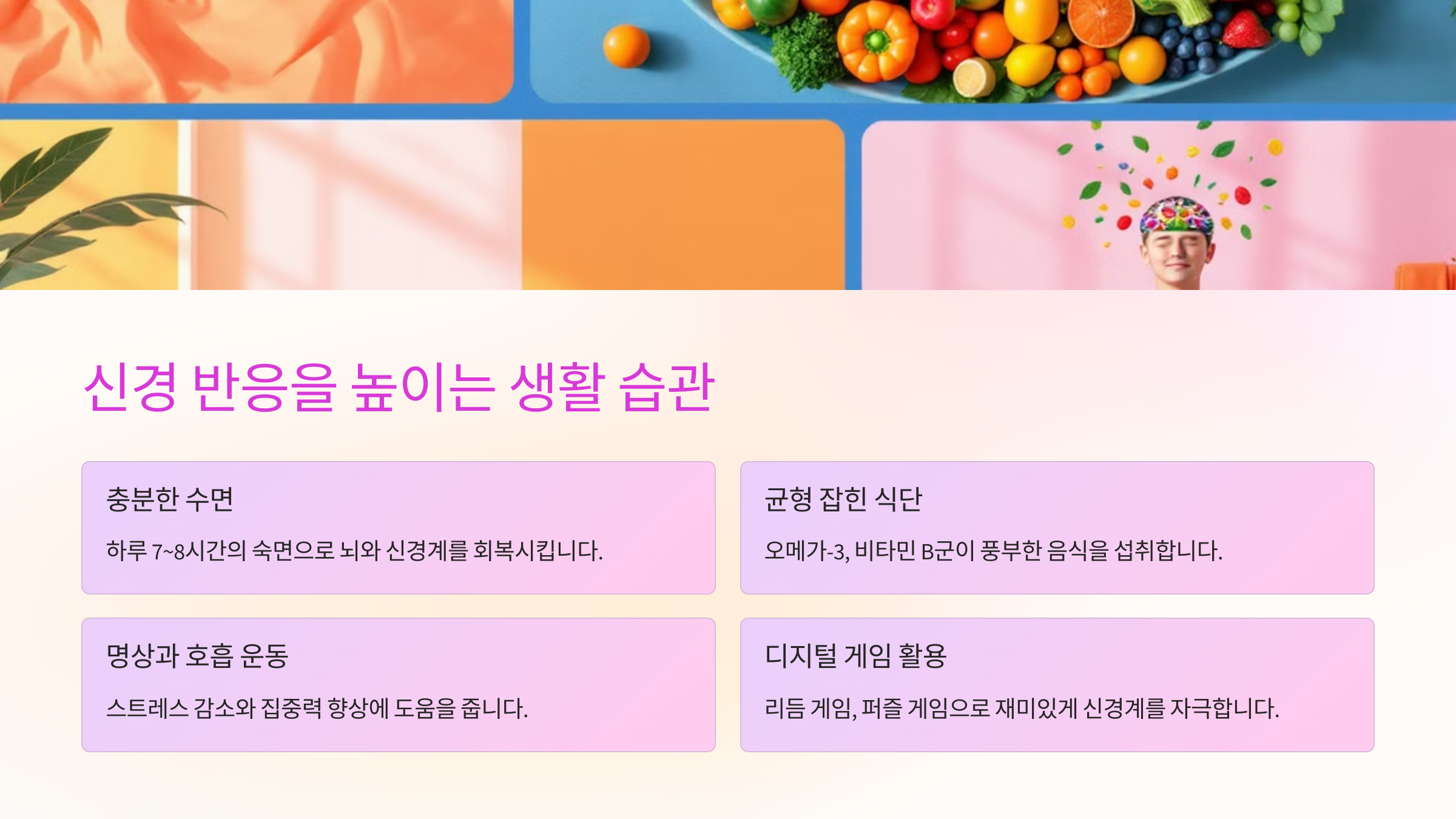 신경 반응을 높이는 생활 습관

충분한 수면

하루 7~8시간의 숙면으로 뇌와 신경계를 회복시킵니다.

균형 잡힌 식단

오메가-3, 비타민 B군이 풍부한 음식을 섭취합니다.

명상과 호흡 운동

스트레스 감소와 집중력 향상에 도움을 줍니다.

디지털 게임 활용

리듬 게임, 퍼즐 게임으로 재미있게 신경계를 자극합니다.